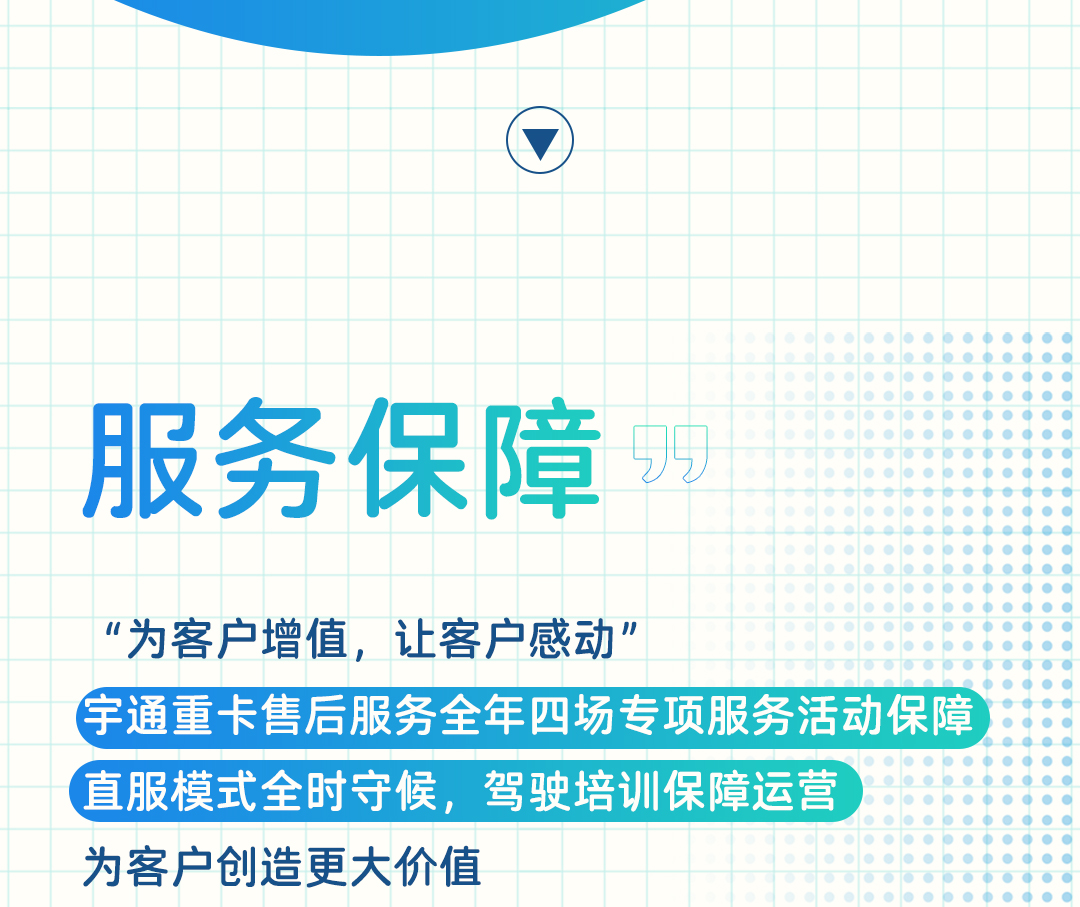 服务保障

“为客户增值，让客户感动”

宇通重卡售后服务全年四场专项服务活动保障

直服模式全时守候，驾驶培训保障运营

为客户创造更大价值